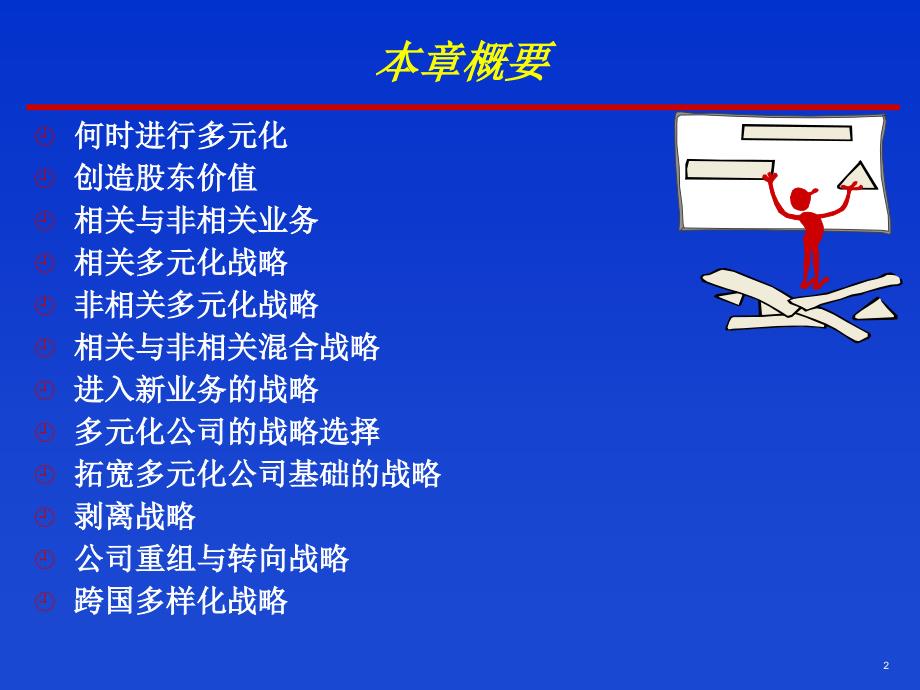 本章概要

何时进行多元化
创造股东价值
相关与非相关业务
相关多元化战略
非相关多元化战略
相关与非相关混合战略
进入新业务的战略
多元化公司的战略选择
拓宽多元化公司基础的战略
剥离战略
公司重组与转向战略
跨国多样化战略

2